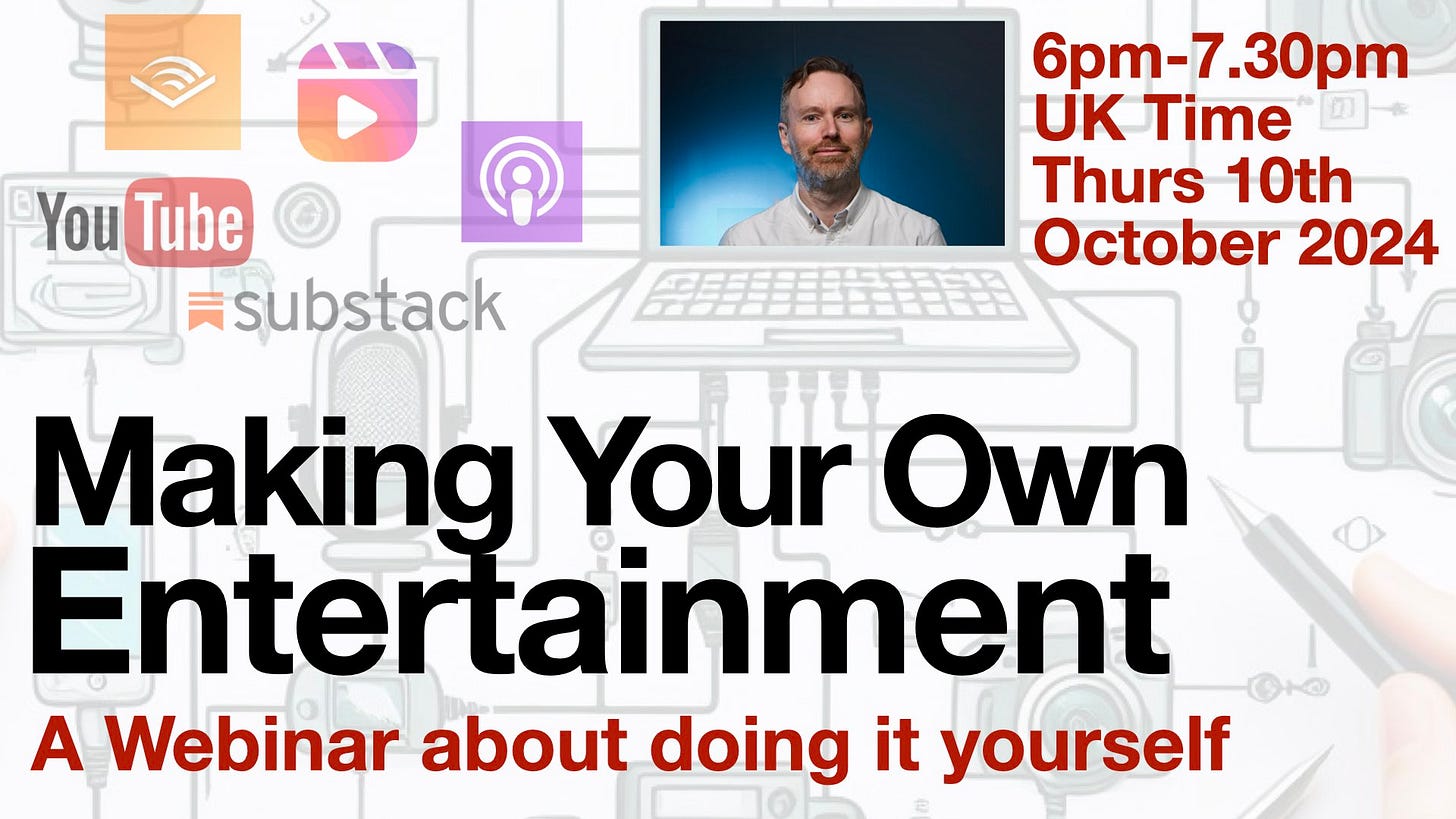 YouTube

substack

6pm-7.30pm
UK Time
Thurs 10th
October 2024

Making Your Own Entertainment

A Webinar about doing it yourself